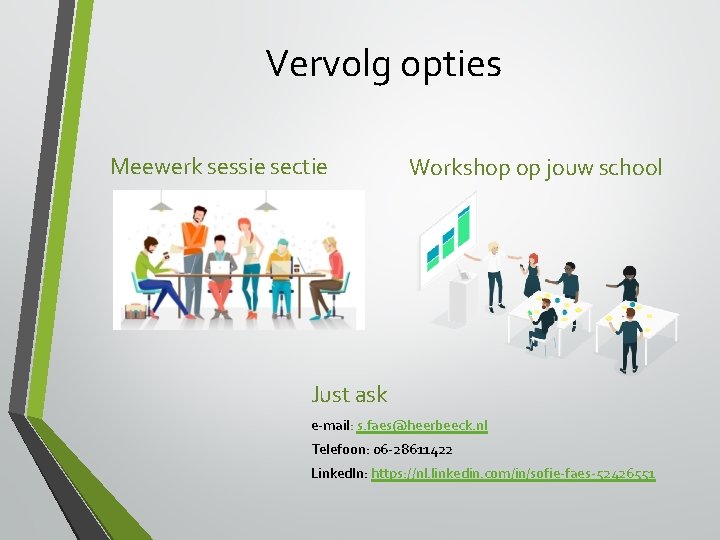 Vervolg opties

Meewerk sessie sectie

Workshop op jouw school

Just ask

e-mail: s.faes@heerbeeck.nl

Telefoon: 06-28611422

LinkedIn: https://nl.linkedin.com/in/sofie-faes-52426551